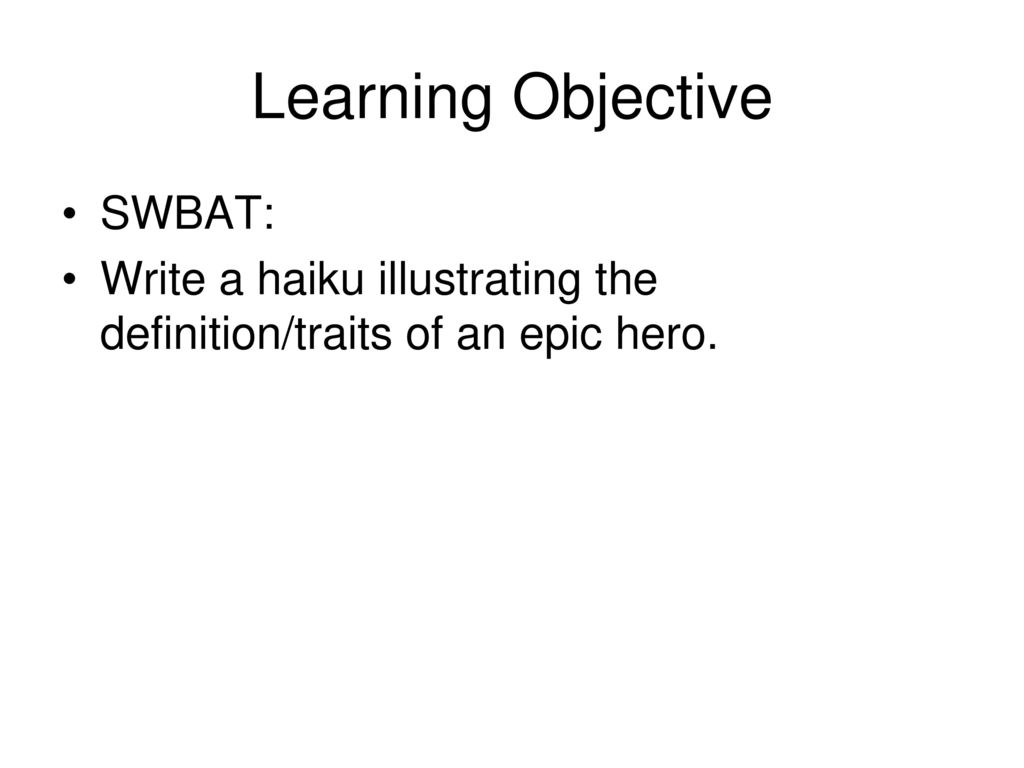 Learning Objective

• SWBAT:
• Write a haiku illustrating the definition/traits of an epic hero.